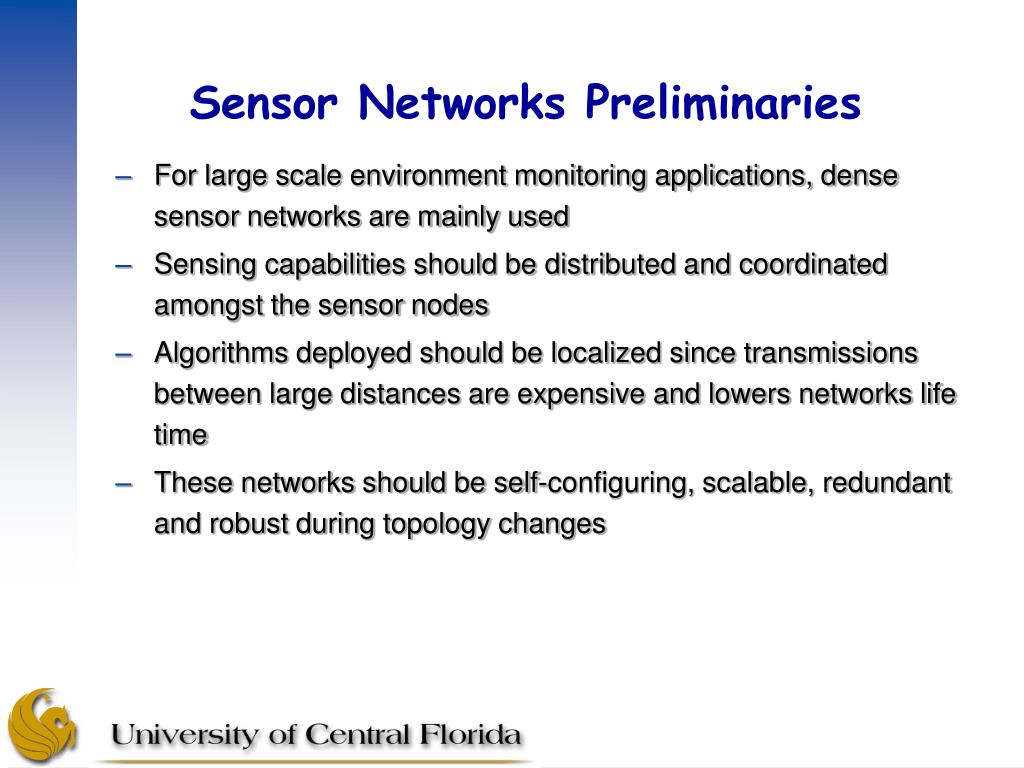 Sensor Networks Preliminaries

– For large scale environment monitoring applications, dense sensor networks are mainly used

– Sensing capabilities should be distributed and coordinated amongst the sensor nodes

– Algorithms deployed should be localized since transmissions between large distances are expensive and lowers networks life time

– These networks should be self-configuring, scalable, redundant and robust during topology changes

University of Central Florida